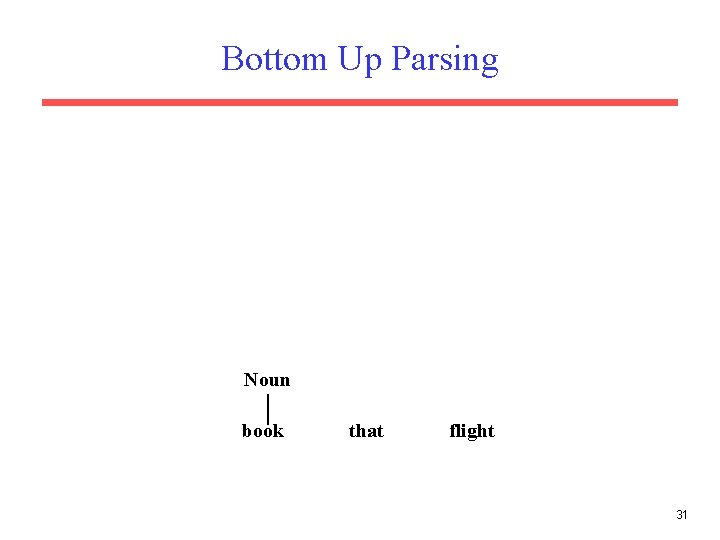 Bottom Up Parsing

Noun

book that flight

31